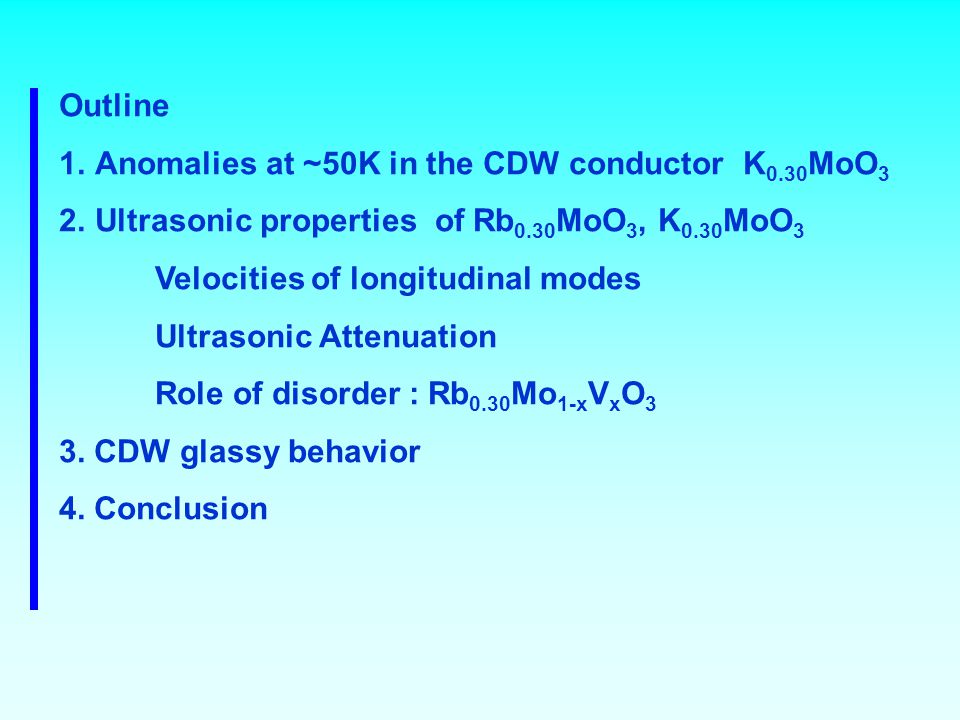 Outline

1. Anomalies at ~50K in the CDW conductor $K_{0.30}MoO_3$

2. Ultrasonic properties of $Rb_{0.30}MoO_3$, $K_{0.30}MoO_3$

Velocities of longitudinal modes

Ultrasonic Attenuation

Role of disorder : $Rb_{0.30}Mo_{1-x}V_xO_3$

3. CDW glassy behavior

4. Conclusion